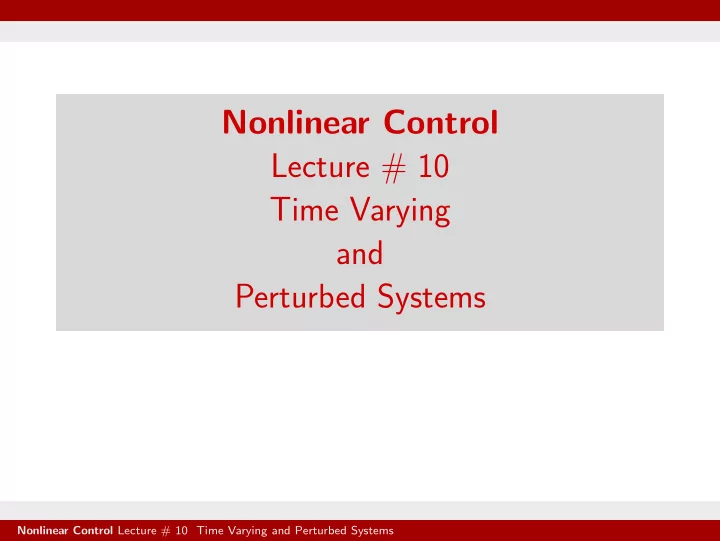 Nonlinear Control
Lecture # 10
Time Varying
and
Perturbed Systems

Nonlinear Control Lecture # 10 Time Varying and Perturbed Systems